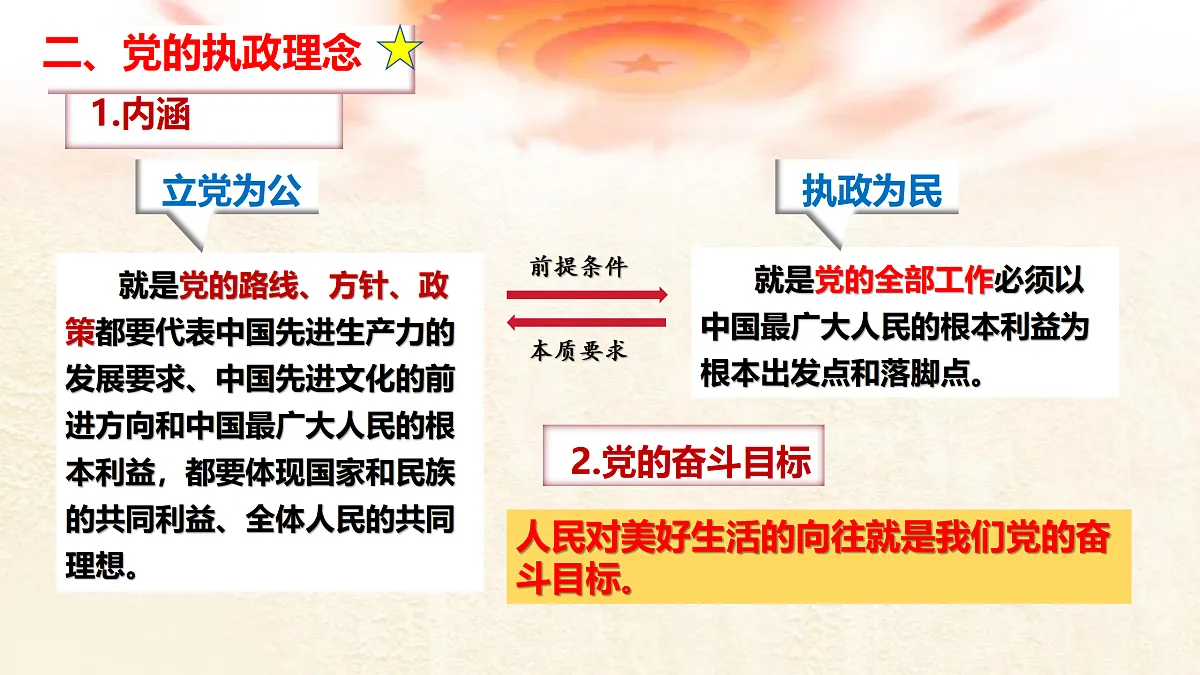 二、党的执政理念

1.内涵

立党为公

就是党的路线、方针、政策都要代表中国先进生产力的发展要求、中国先进文化的前进方向和中国最广大人民的根本利益，都要体现国家和民族的共同利益、全体人民的共同理想。

前提条件

本质要求

执政为民

就是党的全部工作必须以中国最广大人民的根本利益为根本出发点和落脚点。

2.党的奋斗目标

人民对美好生活的向往就是我们党的奋斗目标。